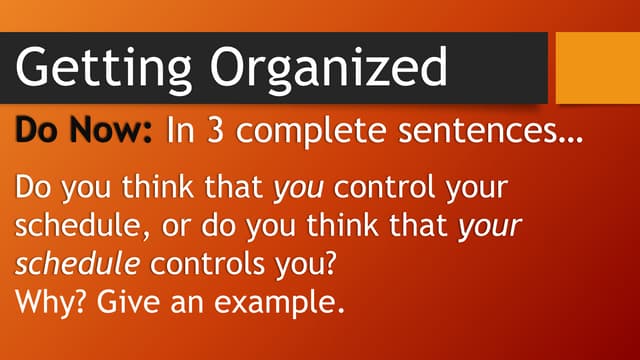 Getting Organized

Do Now: In 3 complete sentences…

Do you think that you control your schedule, or do you think that your schedule controls you?
Why? Give an example.